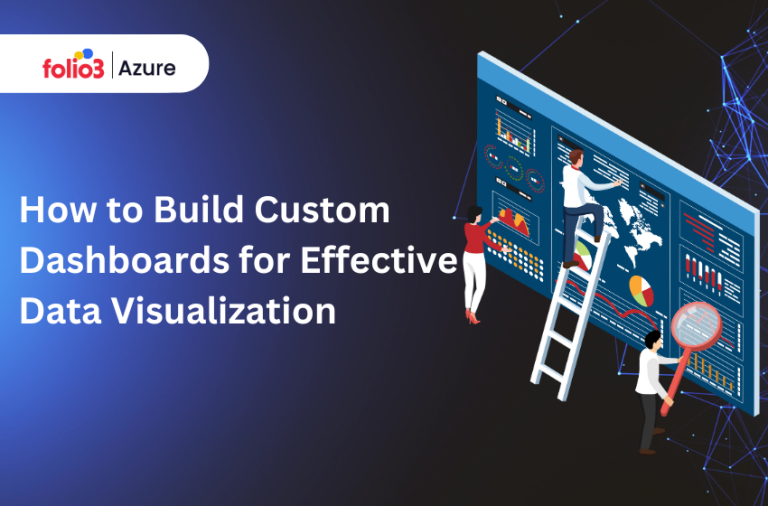 folio3 | Azure

How to Build Custom Dashboards for Effective Data Visualization